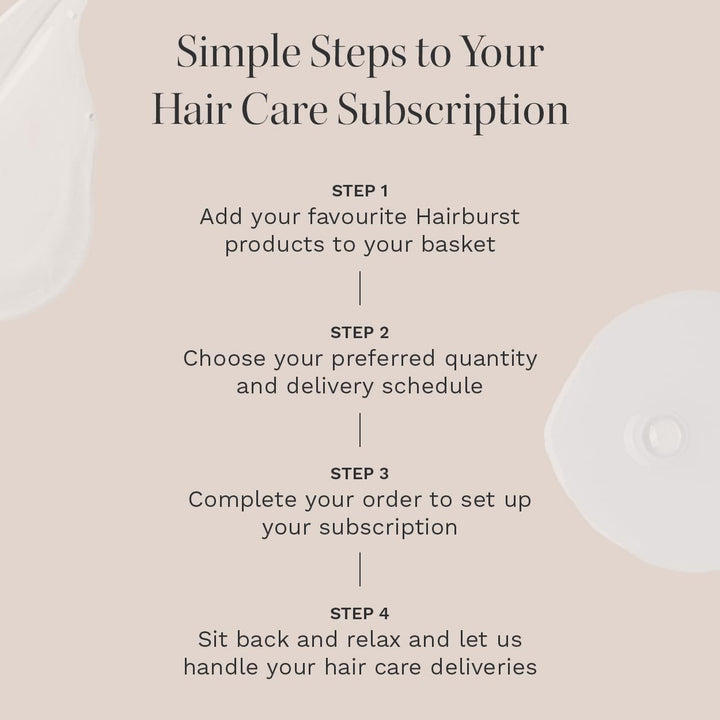 Simple Steps to Your Hair Care Subscription

STEP 1
Add your favourite Hairburst products to your basket

STEP 2
Choose your preferred quantity and delivery schedule

STEP 3
Complete your order to set up your subscription

STEP 4
Sit back and relax and let us handle your hair care deliveries